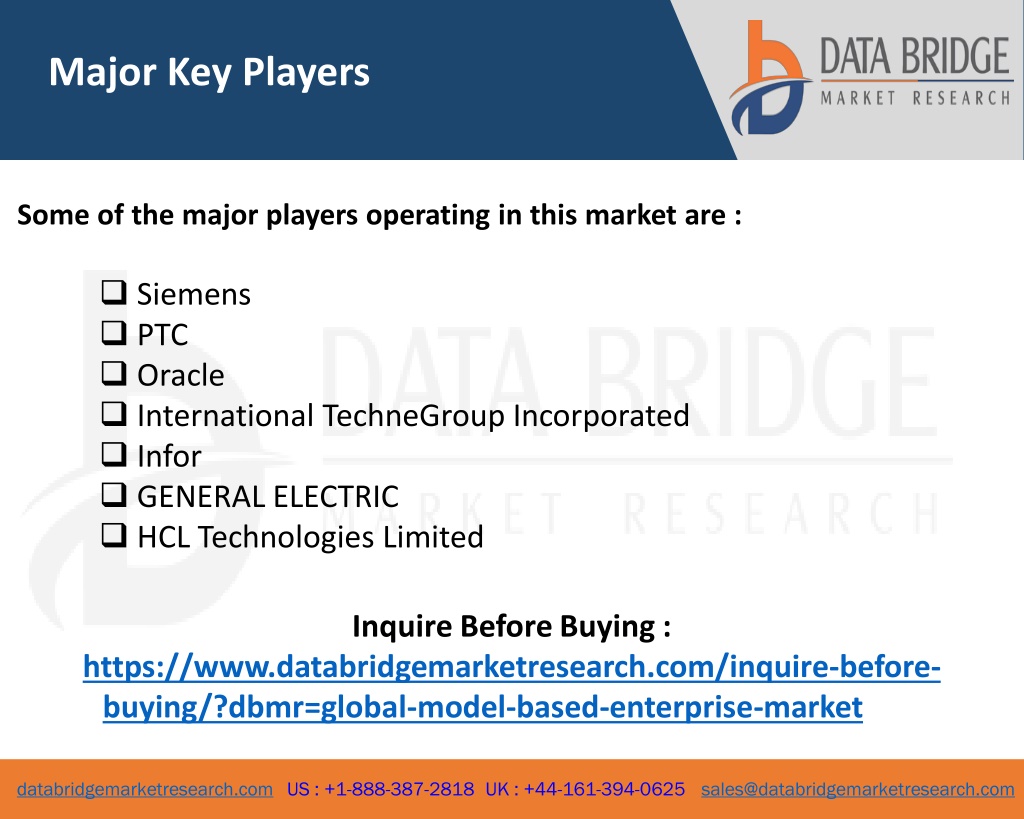 Major Key Players

DATA BRIDGE
MARKET RESEARCH

Some of the major players operating in this market are :

❑ Siemens
❑ PTC
❑ Oracle
❑ International TechneGroup Incorporated
❑ Infor
❑ GENERAL ELECTRIC
❑ HCL Technologies Limited

DATA BRIDGE
MARKET RESEARCH

Inquire Before Buying :
https://www.databridgemarketresearch.com/inquire-before-buying/?dbmr=global-model-based-enterprise-market

databridgemarketresearch.com US : +1-888-387-2818 UK : +44-161-394-0625 sales@databridgemarketresearch.com